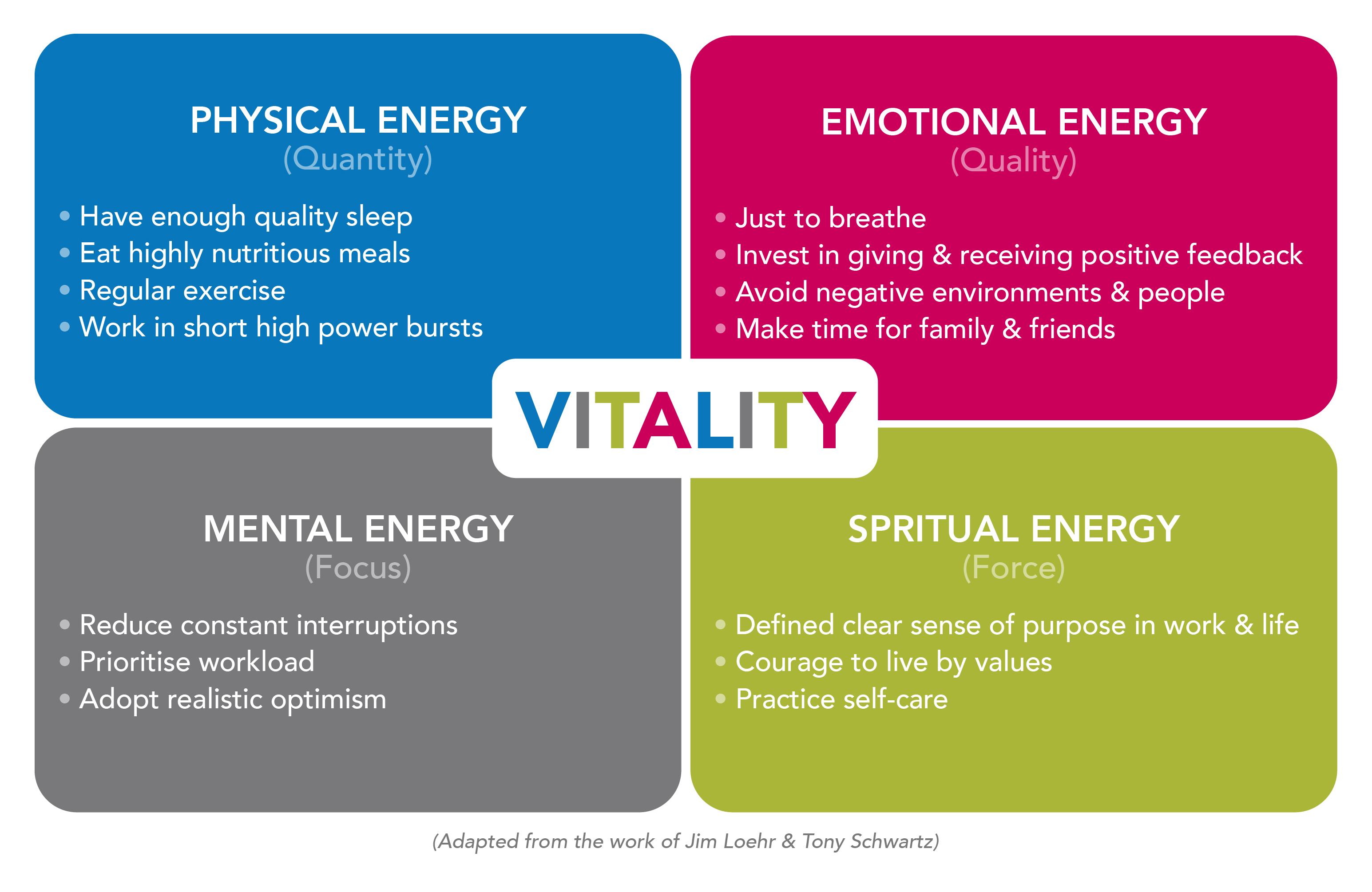 PHYSICAL ENERGY
(Quantity)

• Have enough quality sleep
• Eat highly nutritious meals
• Regular exercise
• Work in short high power bursts

EMOTIONAL ENERGY
(Quality)

• Just to breathe
• Invest in giving & receiving positive feedback
• Avoid negative environments & people
• Make time for family & friends

VITALITY

MENTAL ENERGY
(Focus)

• Reduce constant interruptions
• Prioritise workload
• Adopt realistic optimism

SPRITUAL ENERGY
(Force)

• Defined clear sense of purpose in work & life
• Courage to live by values
• Practice self-care

(Adapted from the work of Jim Loehr & Tony Schwartz)